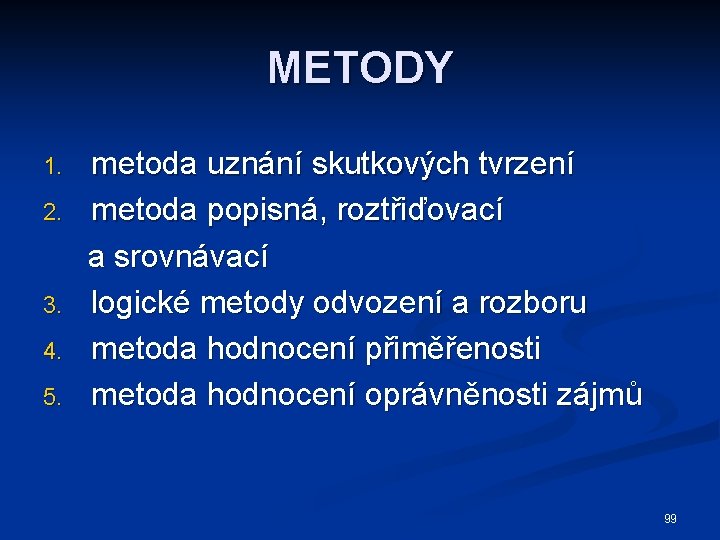 METODY

1. metoda uznání skutkových tvrzení
2. metoda popisná, roztřiďovací a srovnávací
3. logické metody odvození a rozboru
4. metoda hodnocení přiměřenosti
5. metoda hodnocení oprávněnosti zájmů

99